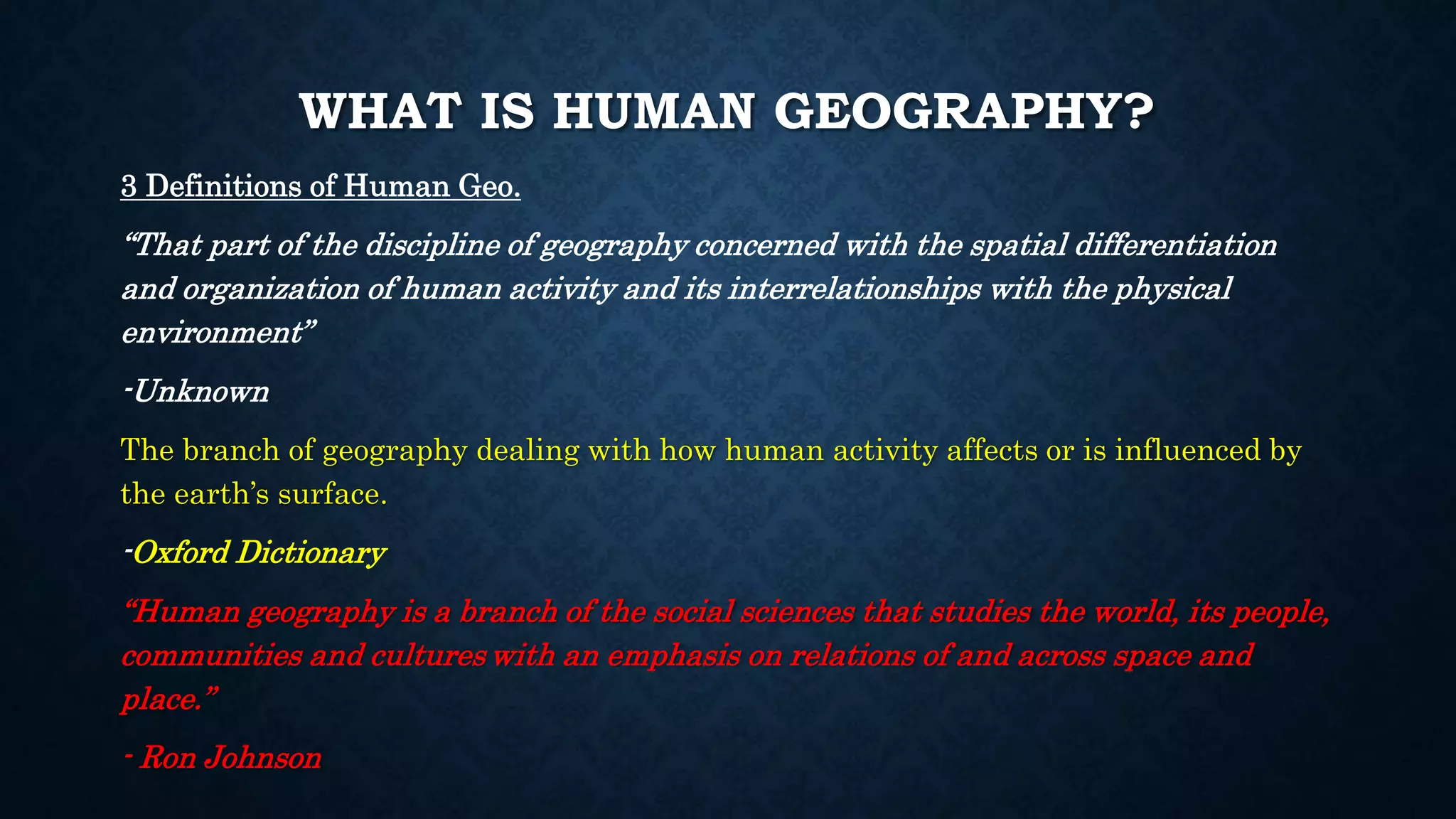 WHAT IS HUMAN GEOGRAPHY?

3 Definitions of Human Geo.

“That part of the discipline of geography concerned with the spatial differentiation and organization of human activity and its interrelationships with the physical environment”

-Unknown

The branch of geography dealing with how human activity affects or is influenced by the earth’s surface.

-Oxford Dictionary

“Human geography is a branch of the social sciences that studies the world, its people, communities and cultures with an emphasis on relations of and across space and place.”

- Ron Johnson